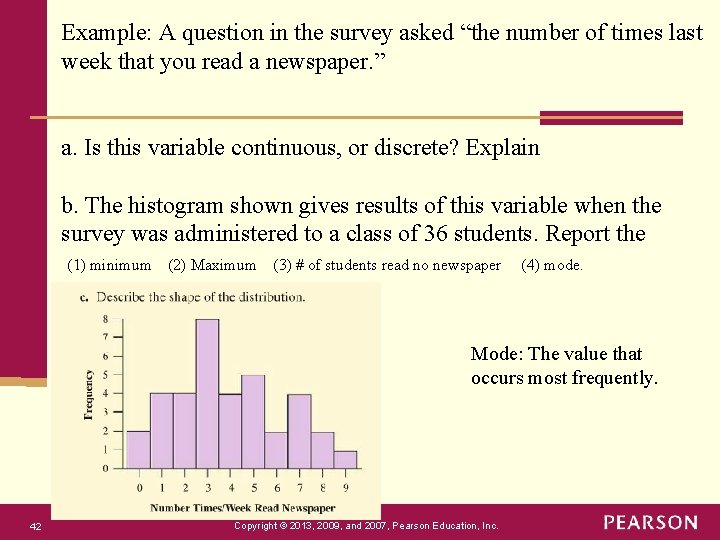 Example: A question in the survey asked “the number of times last week that you read a newspaper.”

a. Is this variable continuous, or discrete? Explain

b. The histogram shown gives results of this variable when the survey was administered to a class of 36 students. Report the

(1) minimum (2) Maximum (3) # of students read no newspaper (4) mode.

c. Describe the shape of the distribution.

Frequency

8
7
6
5
4
3
2
1
0

0 1 2 3 4 5 6 7 8 9

Number Times/Week Read Newspaper

Mode: The value that occurs most frequently.

42

Copyright © 2013, 2009, and 2007, Pearson Education, Inc.

PEARSON